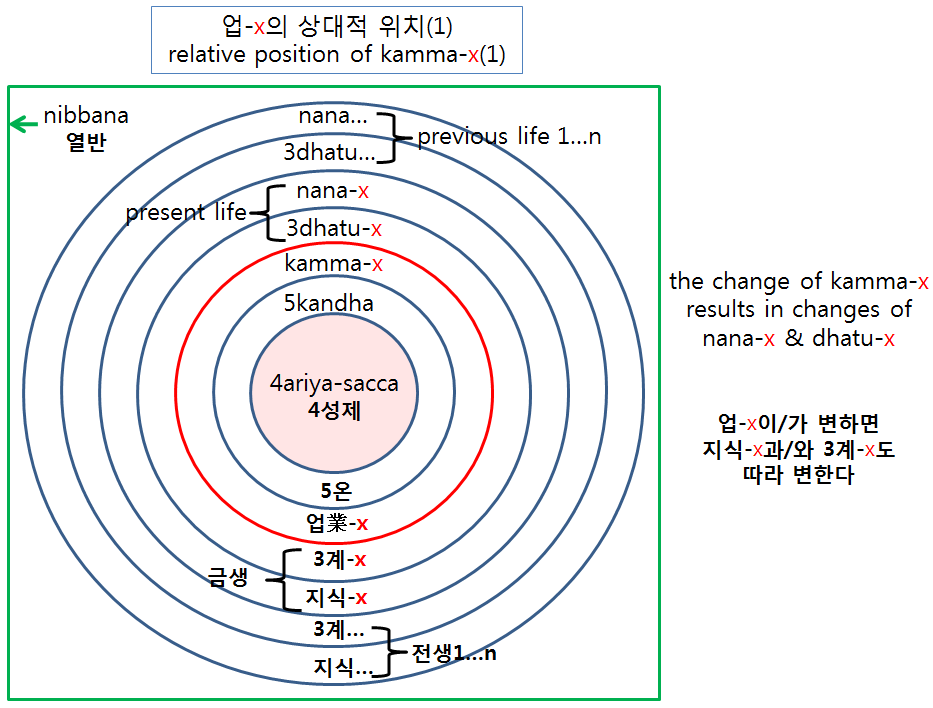 업-x의 상대적 위치(1)
relative position of kamma-x(1)

nibbana
열반

nana...
3dhatu...
previous life 1...n

present life
nana-x
3dhatu-x

kamma-x

5kandha

4ariya-sacca
4성제

5온

업業-x

금생
3계-x
지식-x

3계...
지식...
전생1...n

the change of kamma-x results in changes of nana-x & dhatu-x

업-x이/가 변하면 지식-x과/와 3계-x도 따라 변한다